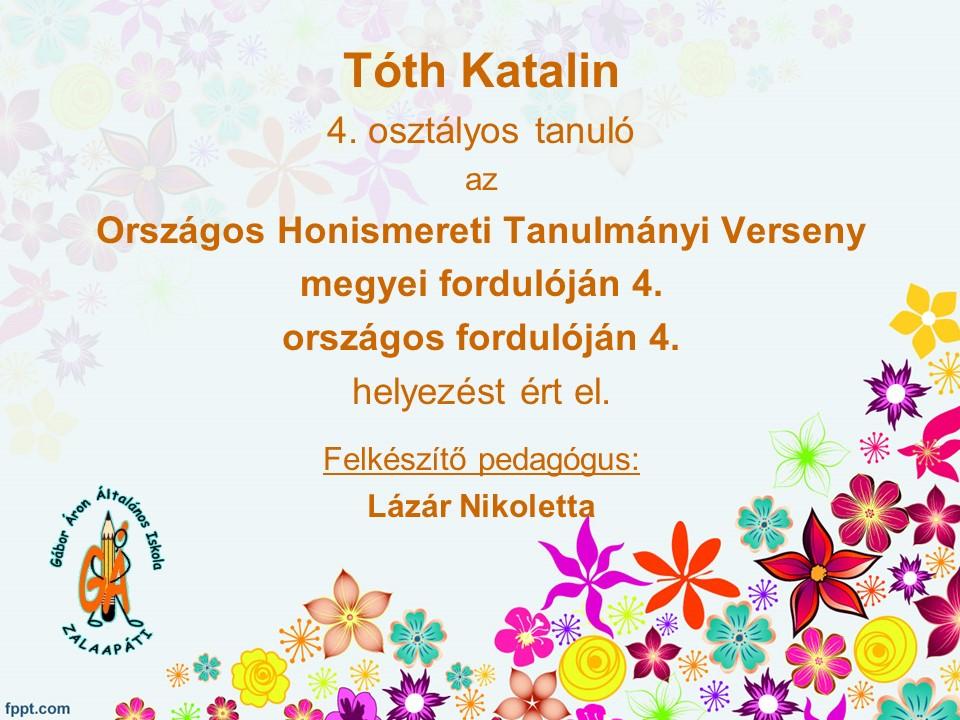 Tóth Katalin
4. osztályos tanuló
az
Országos Honismereti Tanulmányi Verseny
megyei fordulóján 4.
országos fordulóján 4.
helyezést ért el.

Felkészítő pedagógus:
Lázár Nikoletta

Gábor Áron Általános Iskola
GÁ
ZALAAPÁTI

fppt.com